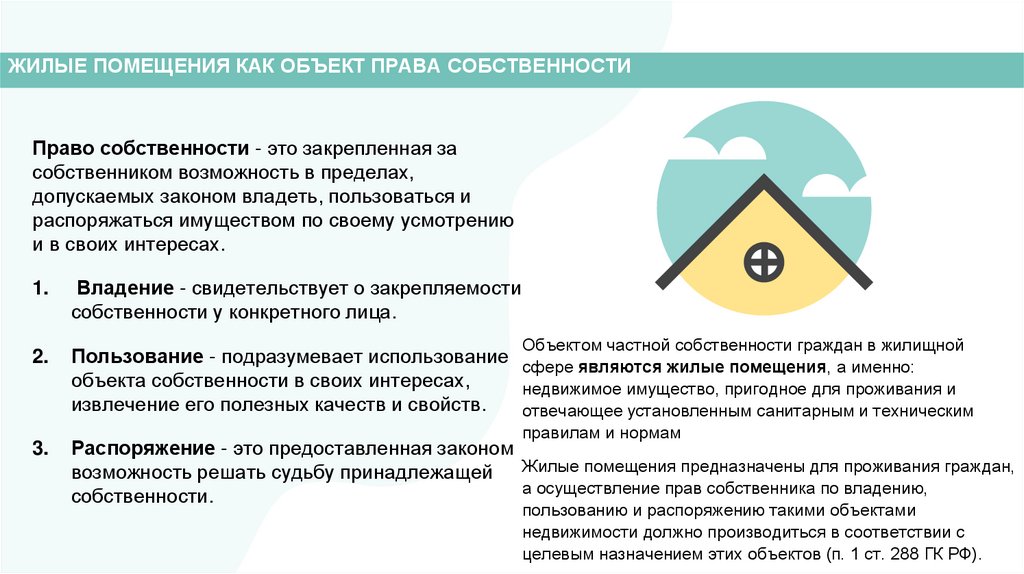 ЖИЛЫЕ ПОМЕЩЕНИЯ КАК ОБЪЕКТ ПРАВА СОБСТВЕННОСТИ

Право собственности - это закрепленная за собственником возможность в пределах, допускаемых законом владеть, пользоваться и распоряжаться имуществом по своему усмотрению и в своих интересах.

1. Владение - свидетельствует о закрепляемости собственности у конкретного лица.

2. Пользование - подразумевает использование объекта собственности в своих интересах, извлечение его полезных качеств и свойств.

3. Распоряжение - это предоставленная законом возможность решать судьбу принадлежащей собственности.

Объектом частной собственности граждан в жилищной сфере являются жилые помещения, а именно: недвижимое имущество, пригодное для проживания и отвечающее установленным санитарным и техническим правилам и нормам

Жилые помещения предназначены для проживания граждан, а осуществление прав собственника по владению, пользованию и распоряжению такими объектами недвижимости должно производиться в соответствии с целевым назначением этих объектов (п. 1 ст. 288 ГК РФ).